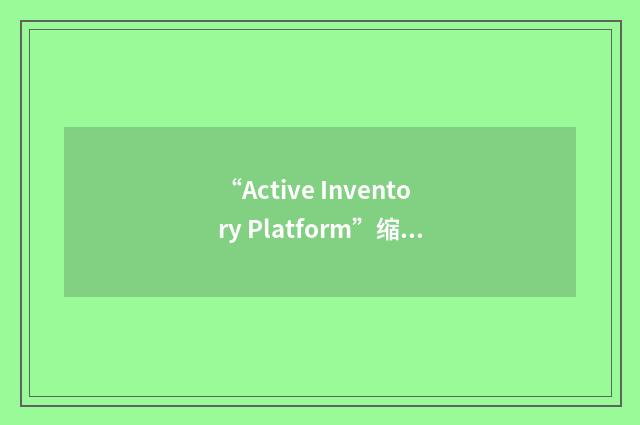 “Active Inventory Platform”缩...